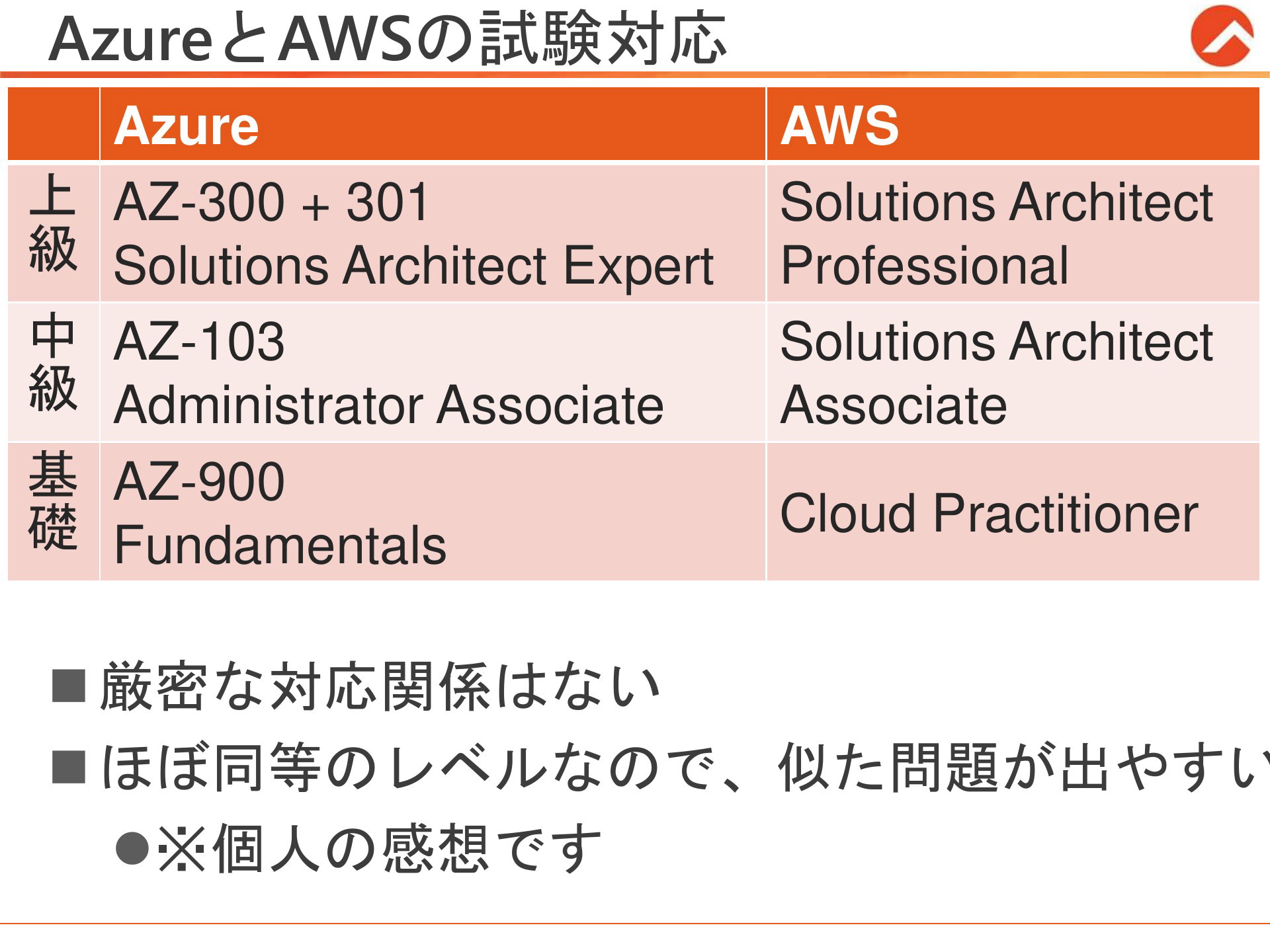 AzureとAWSの試験対応

| | Azure | AWS |
|---|---|---|
| 上級 | AZ-300 + 301 Solutions Architect Expert | Solutions Architect Professional |
| 中級 | AZ-103 Administrator Associate | Solutions Architect Associate |
| 基礎 | AZ-900 Fundamentals | Cloud Practitioner |

■厳密な対応関係はない

■ほぼ同等のレベルなので、似た問題が出やすい

●※個人の感想です